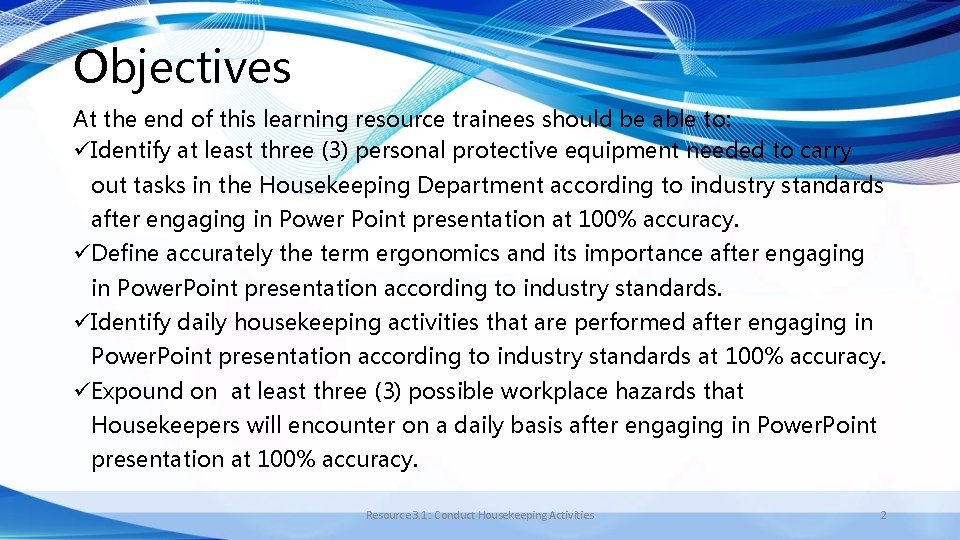 Objectives

At the end of this learning resource trainees should be able to:

✓Identify at least three (3) personal protective equipment needed to carry out tasks in the Housekeeping Department according to industry standards after engaging in Power Point presentation at 100% accuracy.

✓Define accurately the term ergonomics and its importance after engaging in PowerPoint presentation according to industry standards.

✓Identify daily housekeeping activities that are performed after engaging in PowerPoint presentation according to industry standards at 100% accuracy.

✓Expound on at least three (3) possible workplace hazards that Housekeepers will encounter on a daily basis after engaging in PowerPoint presentation at 100% accuracy.

Resource 3.1: Conduct Housekeeping Activities

2